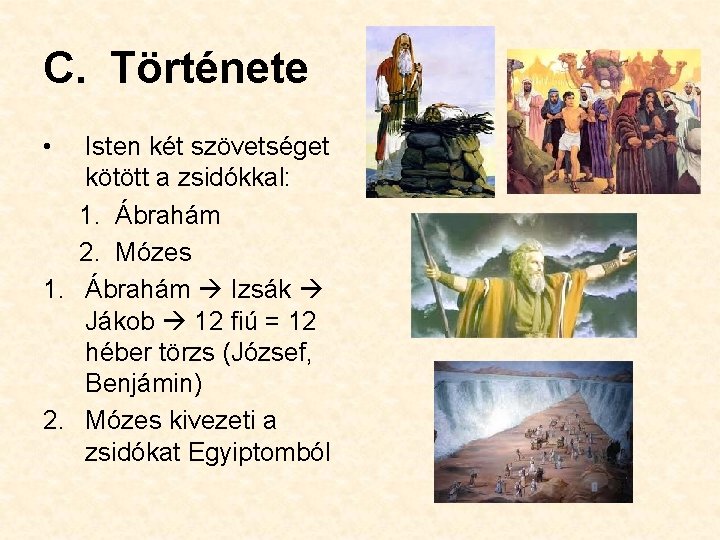 C. Története

• Isten két szövetséget kötött a zsidókkal:
1. Ábrahám
2. Mózes
1. Ábrahám → Izsák → Jákob → 12 fiú = 12 héber törzs (József, Benjámin)
2. Mózes kivezeti a zsidókat Egyiptomból